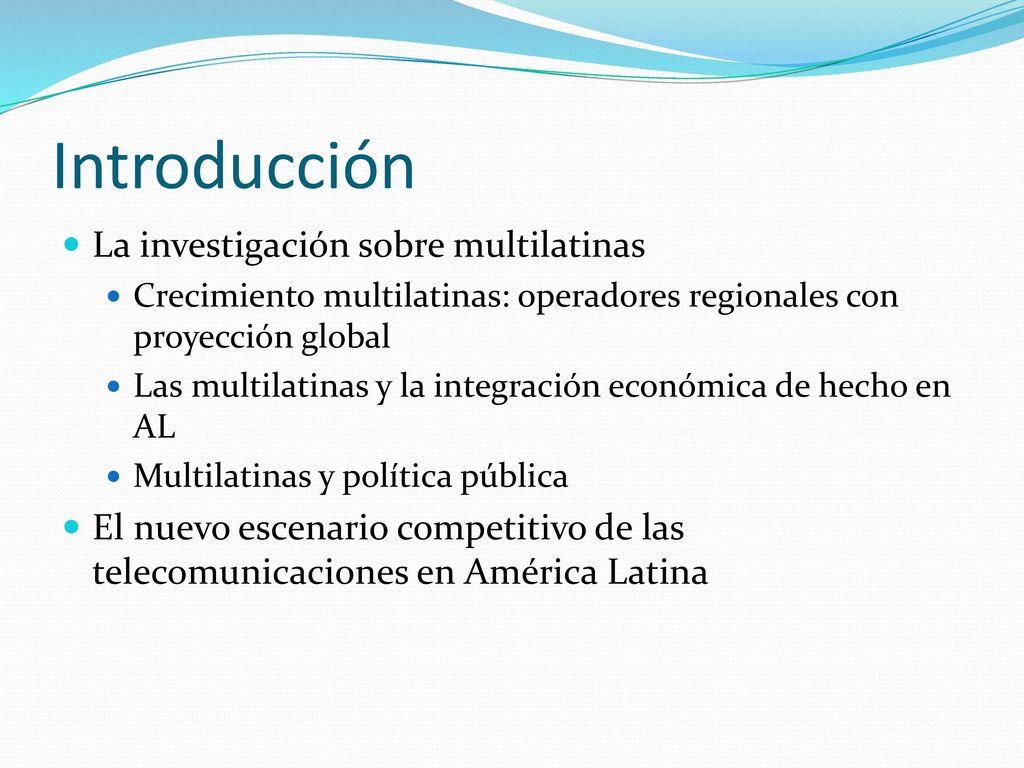 Introducción

La investigación sobre multilatinas

Crecimiento multilatinas: operadores regionales con proyección global

Las multilatinas y la integración económica de hecho en AL

Multilatinas y política pública

El nuevo escenario competitivo de las telecomunicaciones en América Latina